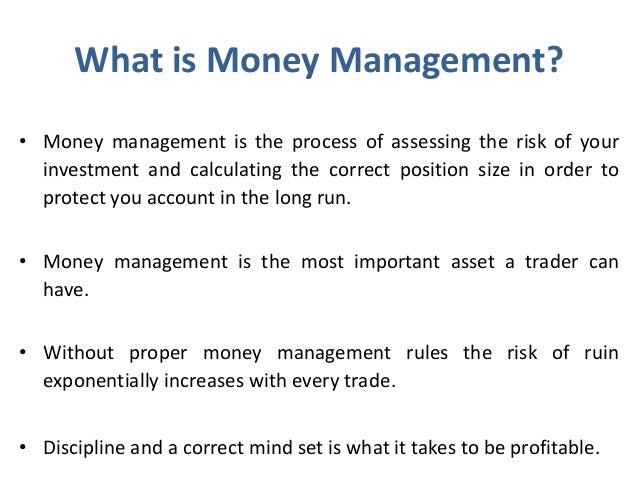 What is Money Management?

• Money management is the process of assessing the risk of your investment and calculating the correct position size in order to protect you account in the long run.

• Money management is the most important asset a trader can have.

• Without proper money management rules the risk of ruin exponentially increases with every trade.

• Discipline and a correct mind set is what it takes to be profitable.